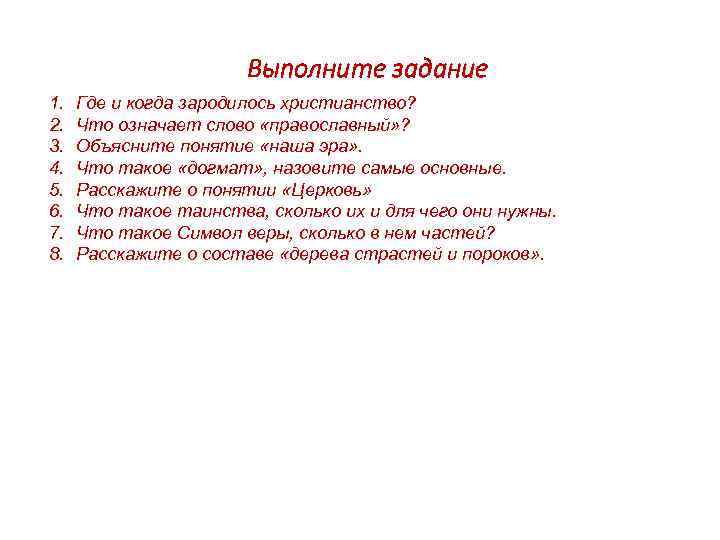 Выполните задание

1. Где и когда зародилось христианство?
2. Что означает слово «православный»?
3. Объясните понятие «наша эра».
4. Что такое «догмат», назовите самые основные.
5. Расскажите о понятии «Церковь»
6. Что такое таинства, сколько их и для чего они нужны.
7. Что такое Символ веры, сколько в нем частей?
8. Расскажите о составе «дерева страстей и пороков».